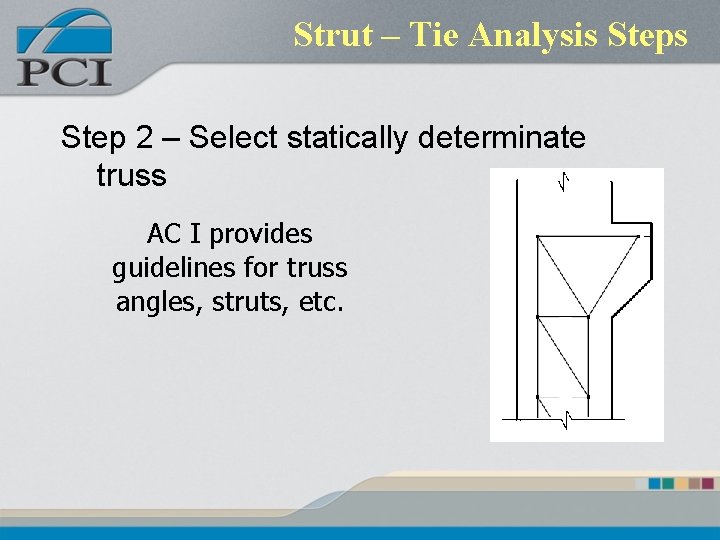 PCI

Strut – Tie Analysis Steps

Step 2 – Select statically determinate truss

AC I provides guidelines for truss angles, struts, etc.